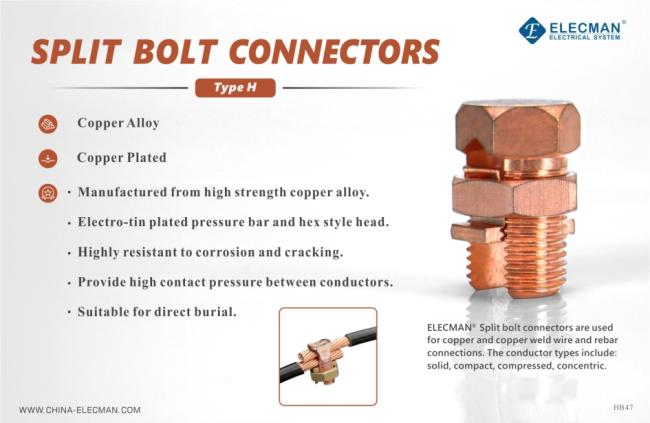 ELECMAN®
ELECTRICAL SYSTEM

SPLIT BOLT CONNECTORS

Type H

Copper Alloy

Copper Plated

· Manufactured from high strength copper alloy.

· Electro-tin plated pressure bar and hex style head.

· Highly resistant to corrosion and cracking.

· Provide high contact pressure between conductors.

· Suitable for direct burial.

ELECMAN® Split bolt connectors are used for copper and copper weld wire and rebar connections. The conductor types include: solid, compact, compressed, concentric.

WWW.CHINA-ELECMAN.COM

HB47